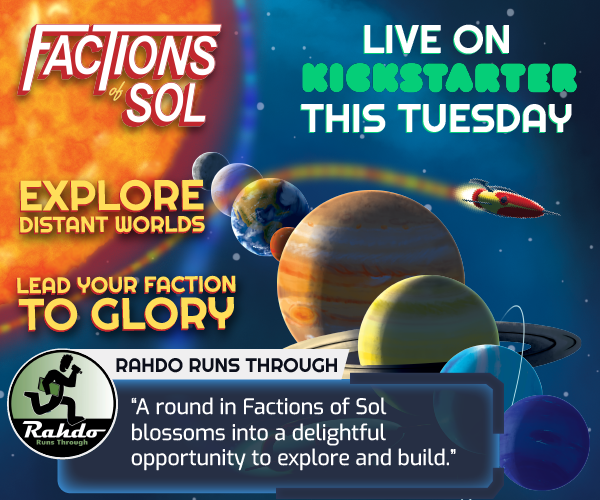 FACTIONS of SOL

LIVE ON KICKSTARTER THIS TUESDAY

EXPLORE DISTANT WORLDS

LEAD YOUR FACTION TO GLORY

Rahdo Runs Through

RAHDO RUNS THROUGH

"A round in Factions of Sol blossoms into a delightful opportunity to explore and build."